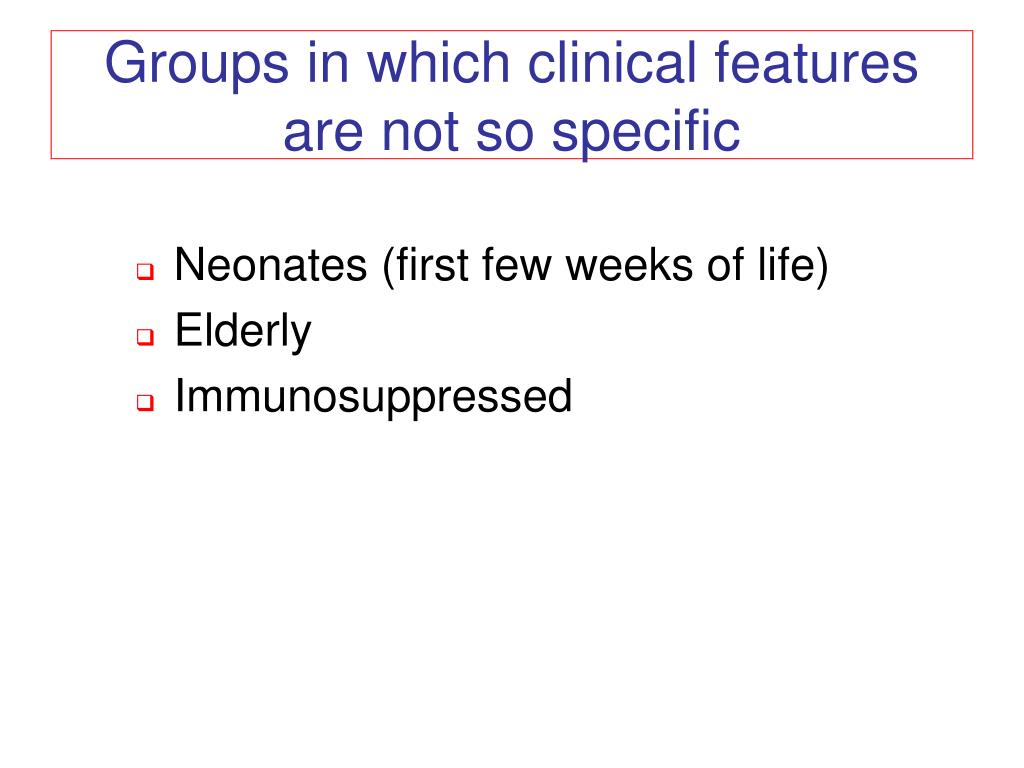 Groups in which clinical features are not so specific

- Neonates (first few weeks of life)
- Elderly
- Immunosuppressed